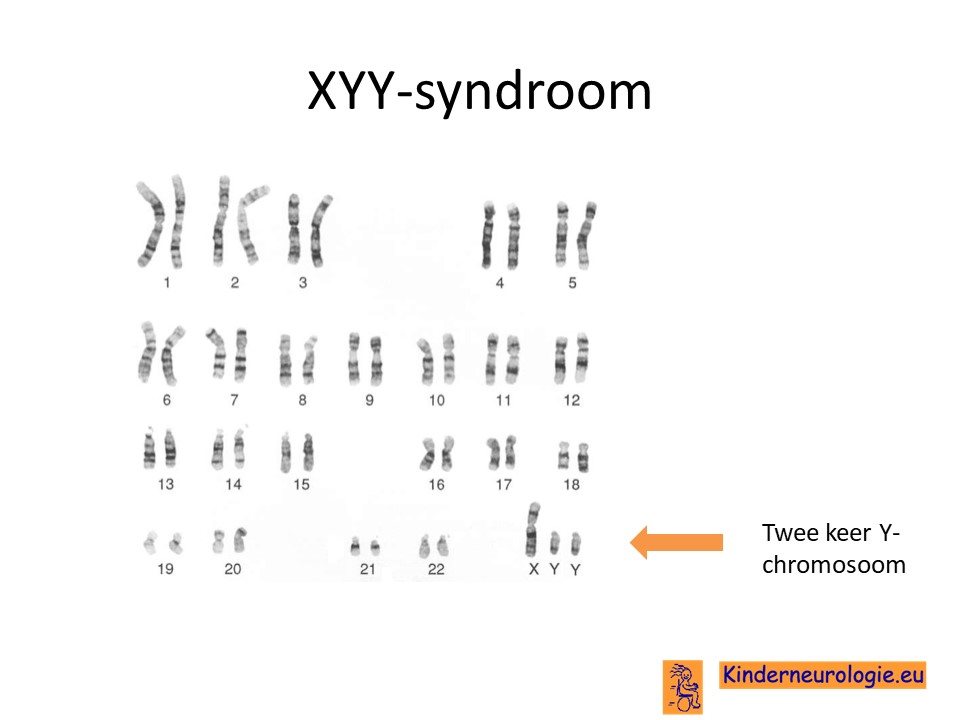 XYY-syndroom

1 2 3 4 5

6 7 8 9 10 11 12

13 14 15 16 17 18

19 20 21 22 X Y Y

Twee keer Y-chromosoom

Kinderneurologie.eu